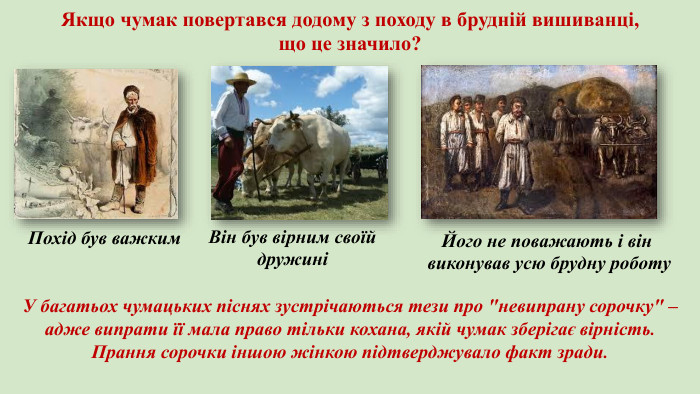 Якщо чумак повертався додому з походу в брудній вишиванці, що це значило?

Похід був важким

Він був вірним своїй дружині

Його не поважають і він виконував усю брудну роботу

У багатьох чумацьких піснях зустрічаються тези про "невипрану сорочку" – адже випрати її мала право тільки кохана, якій чумак зберігає вірність. Прання сорочки іншою жінкою підтверджувало факт зради.